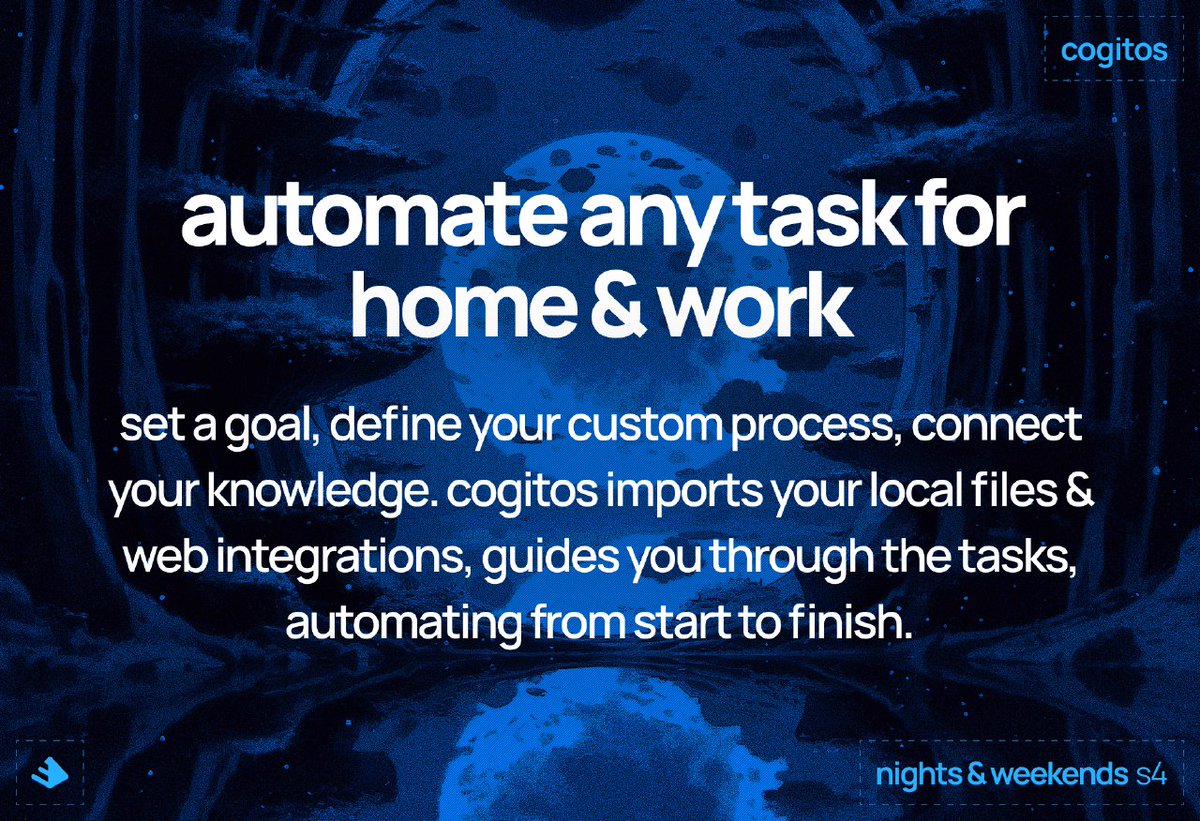 cogitos

automate any task for home & work

set a goal, define your custom process, connect your knowledge. cogitos imports your local files & web integrations, guides you through the tasks, automating from start to finish.

nights & weekends s4